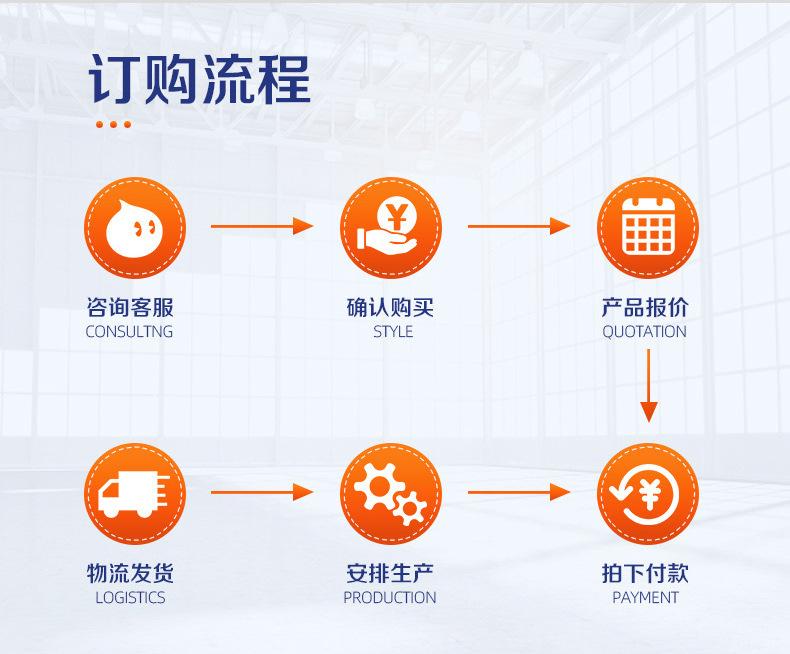 订购流程

咨询客服
CONSULTNG

确认购买
STYLE

产品报价
QUOTATION

物流发货
LOGISTICS

安排生产
PRODUCTION

拍下付款
PAYMENT